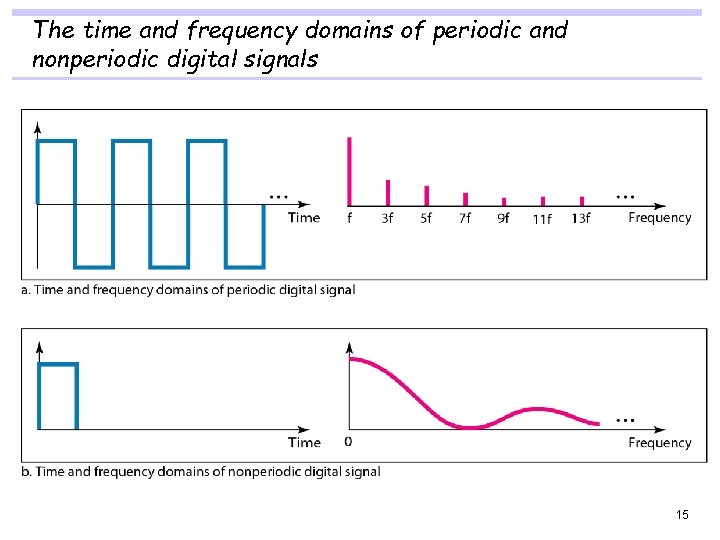 The time and frequency domains of periodic and nonperiodic digital signals

...
Time
f 3f 5f 7f 9f 11f 13f
...
Frequency

a. Time and frequency domains of periodic digital signal

Time
0
...
Frequency

b. Time and frequency domains of nonperiodic digital signal

15